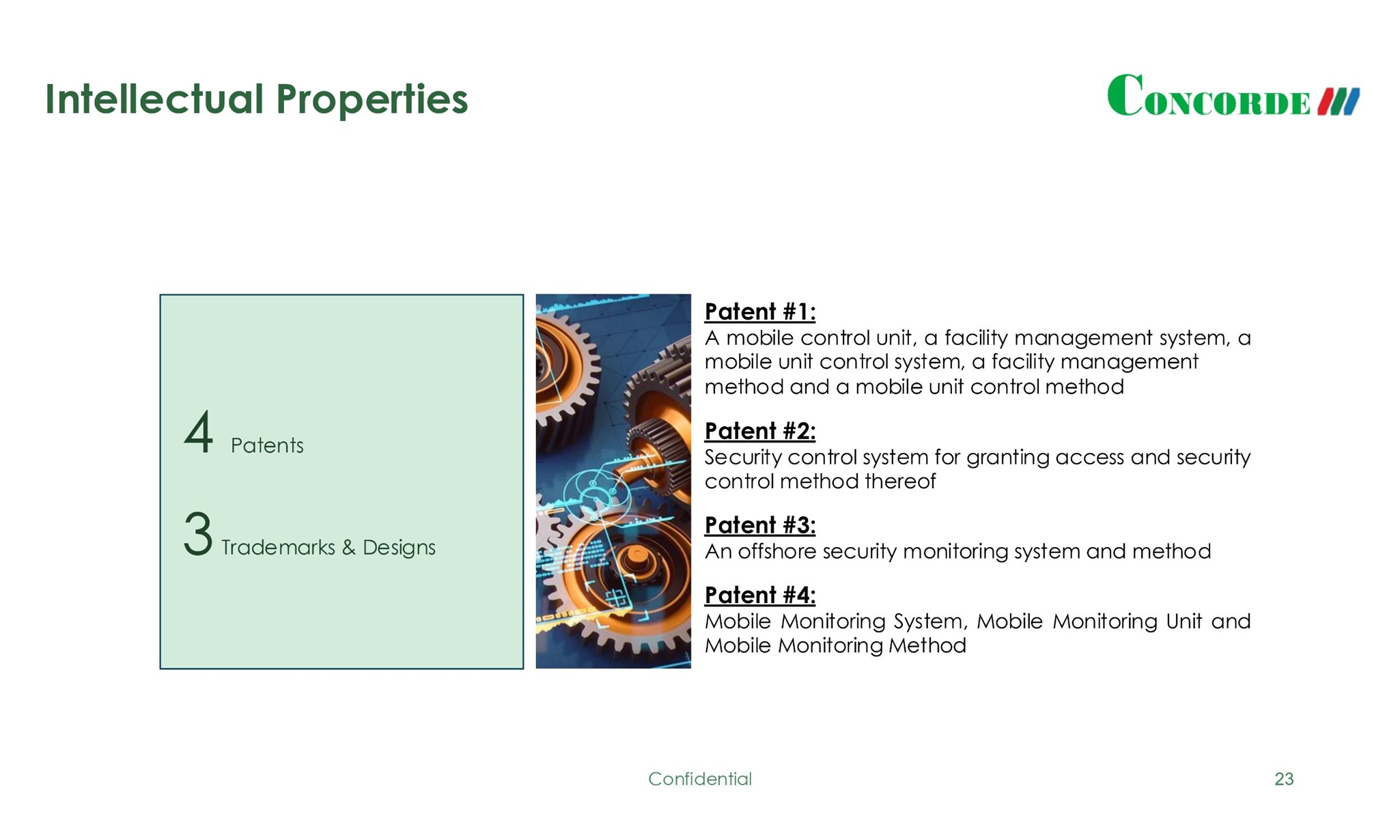 Intellectual Properties

CONCORDE

4 Patents

3 Trademarks & Designs

Patent #1:
A mobile control unit, a facility management system, a mobile unit control system, a facility management method and a mobile unit control method

Patent #2:
Security control system for granting access and security control method thereof

Patent #3:
An offshore security monitoring system and method

Patent #4:
Mobile Monitoring System, Mobile Monitoring Unit and Mobile Monitoring Method

Confidential

23